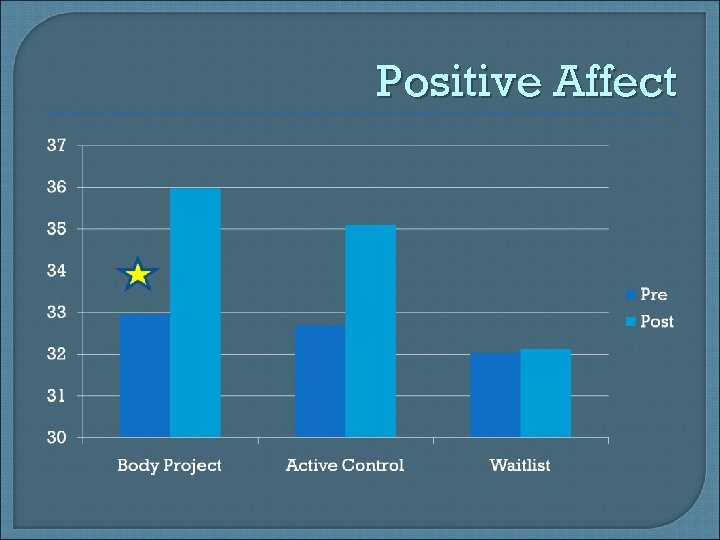 Positive Affect

37
36
35
34
33
32
31
30

Body Project
Active Control
Waitlist

Pre
Post